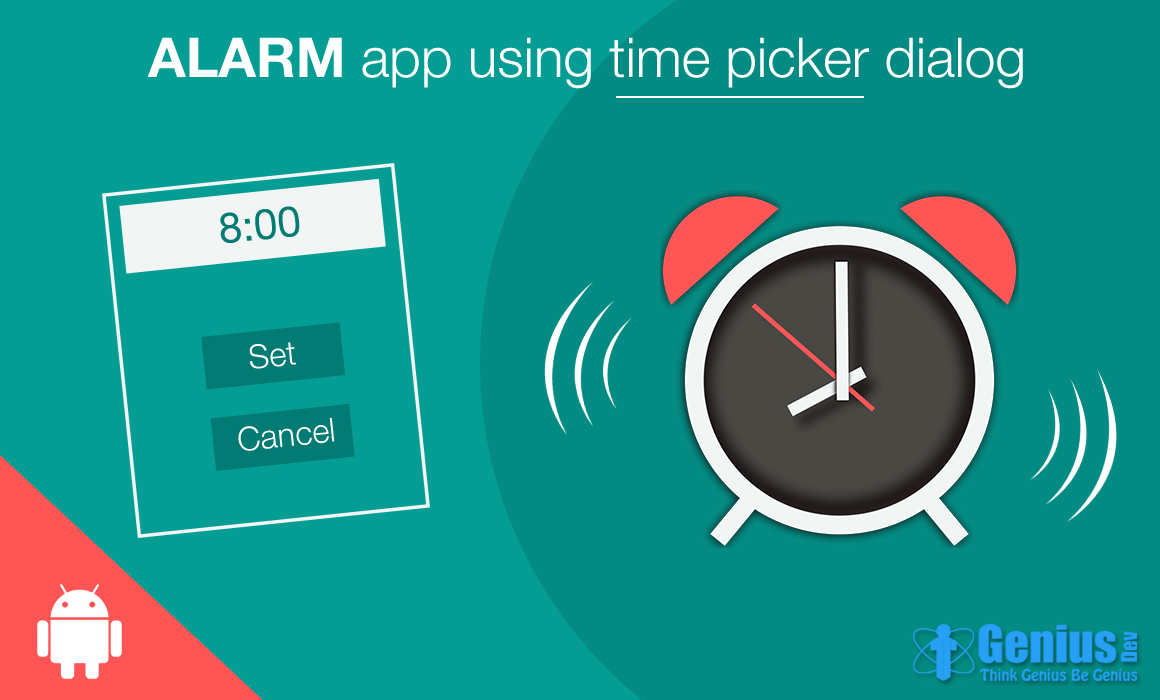 ALARM app using time picker dialog

8:00

Set

Cancel

Genius Dev
Think Genius Be Genius